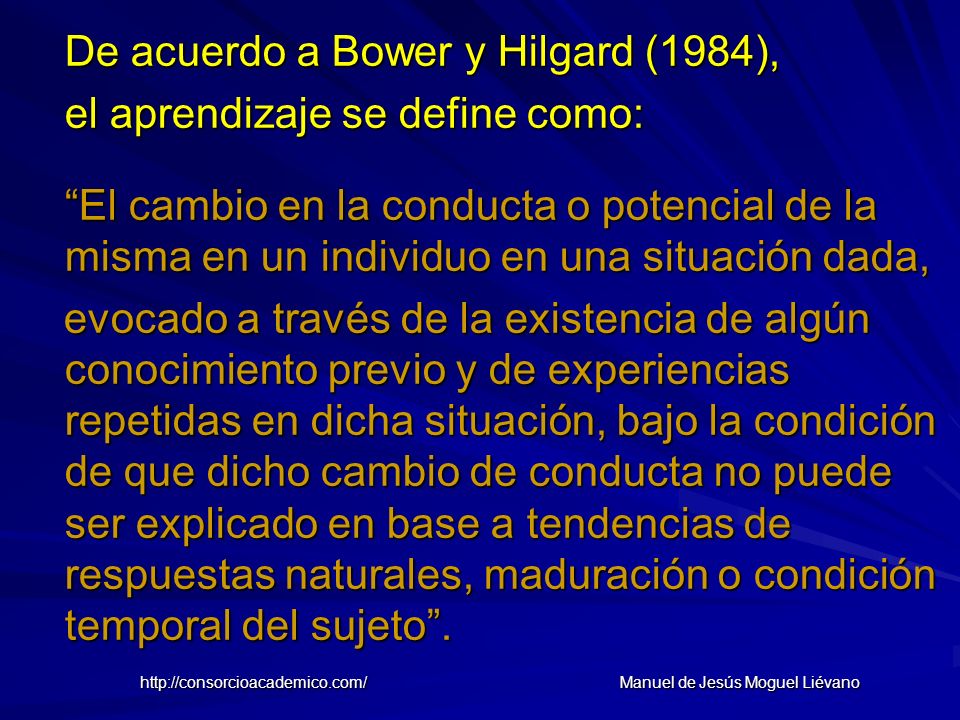 De acuerdo a Bower y Hilgard (1984),
el aprendizaje se define como:

“El cambio en la conducta o potencial de la misma en un individuo en una situación dada,

evocado a través de la existencia de algún conocimiento previo y de experiencias repetidas en dicha situación, bajo la condición de que dicho cambio de conducta no puede ser explicado en base a tendencias de respuestas naturales, maduración o condición temporal del sujeto”.

http://consorcioacademico.com/

Manuel de Jesús Moguel Liévano